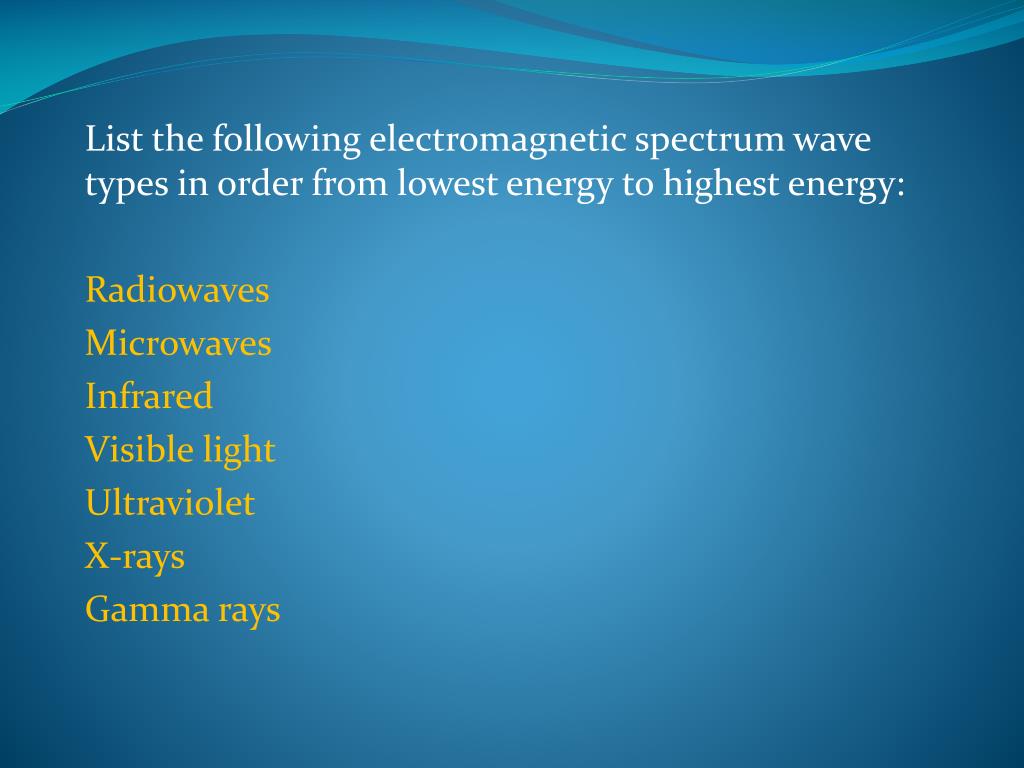 List the following electromagnetic spectrum wave types in order from lowest energy to highest energy:

Radiowaves
Microwaves
Infrared
Visible light
Ultraviolet
X-rays
Gamma rays